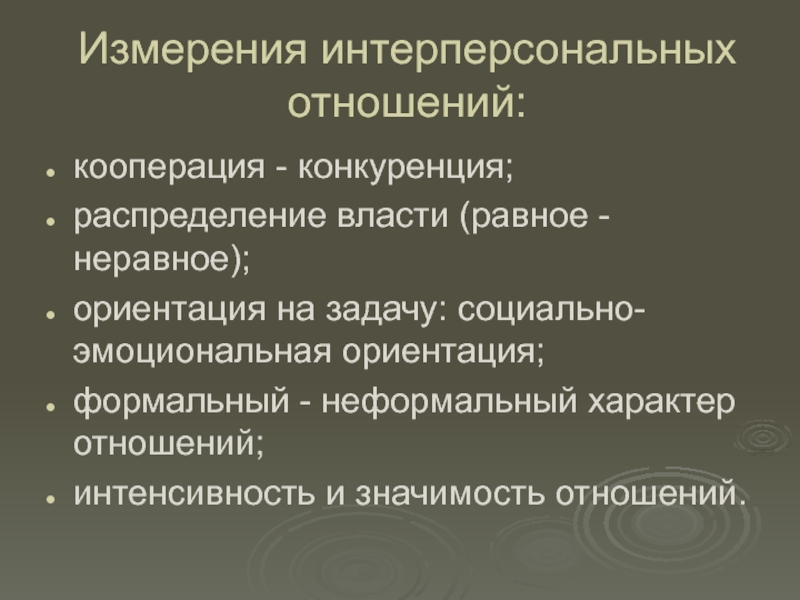 Измерения интерперсональных отношений:

- кооперация - конкуренция;
- распределение власти (равное - неравное);
- ориентация на задачу: социально-эмоциональная ориентация;
- формальный - неформальный характер отношений;
- интенсивность и значимость отношений.